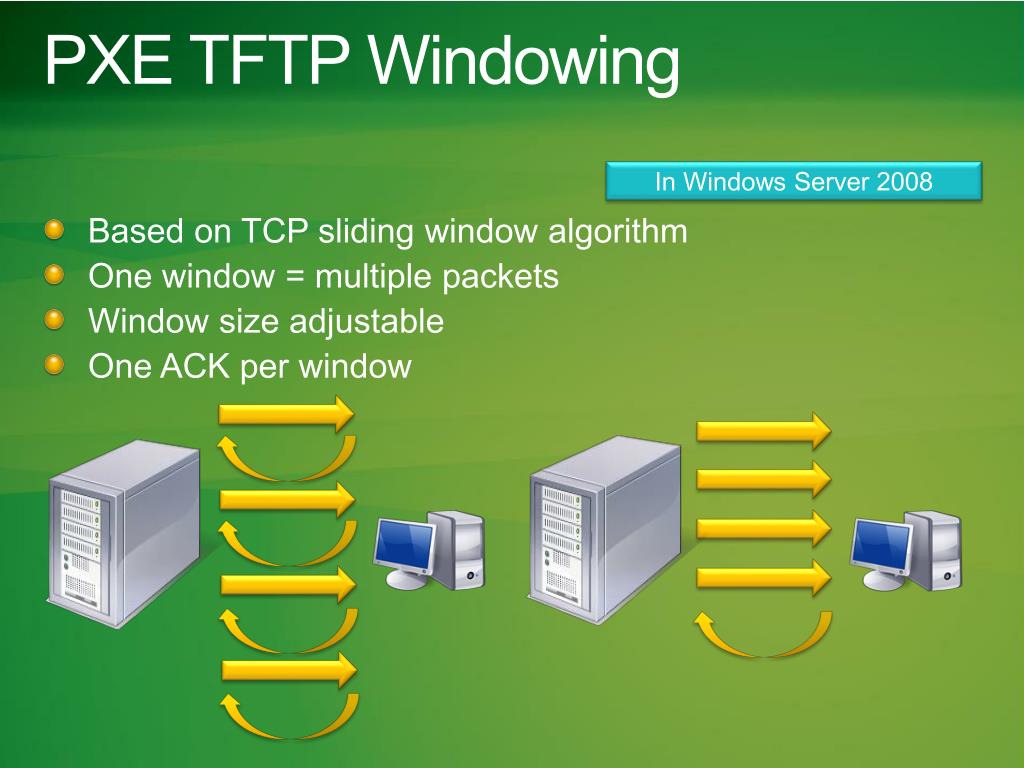 PXE TFTP Windowing

In Windows Server 2008

Based on TCP sliding window algorithm
One window = multiple packets
Window size adjustable
One ACK per window